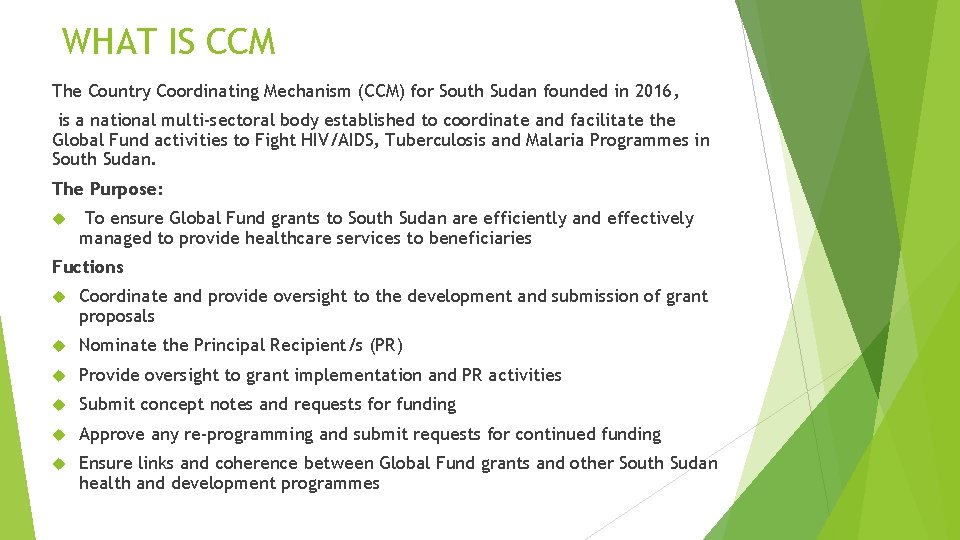 WHAT IS CCM

The Country Coordinating Mechanism (CCM) for South Sudan founded in 2016,

is a national multi-sectoral body established to coordinate and facilitate the Global Fund activities to Fight HIV/AIDS, Tuberculosis and Malaria Programmes in South Sudan.

The Purpose:

To ensure Global Fund grants to South Sudan are efficiently and effectively managed to provide healthcare services to beneficiaries

Fuctions

Coordinate and provide oversight to the development and submission of grant proposals

Nominate the Principal Recipient/s (PR)

Provide oversight to grant implementation and PR activities

Submit concept notes and requests for funding

Approve any re-programming and submit requests for continued funding

Ensure links and coherence between Global Fund grants and other South Sudan health and development programmes